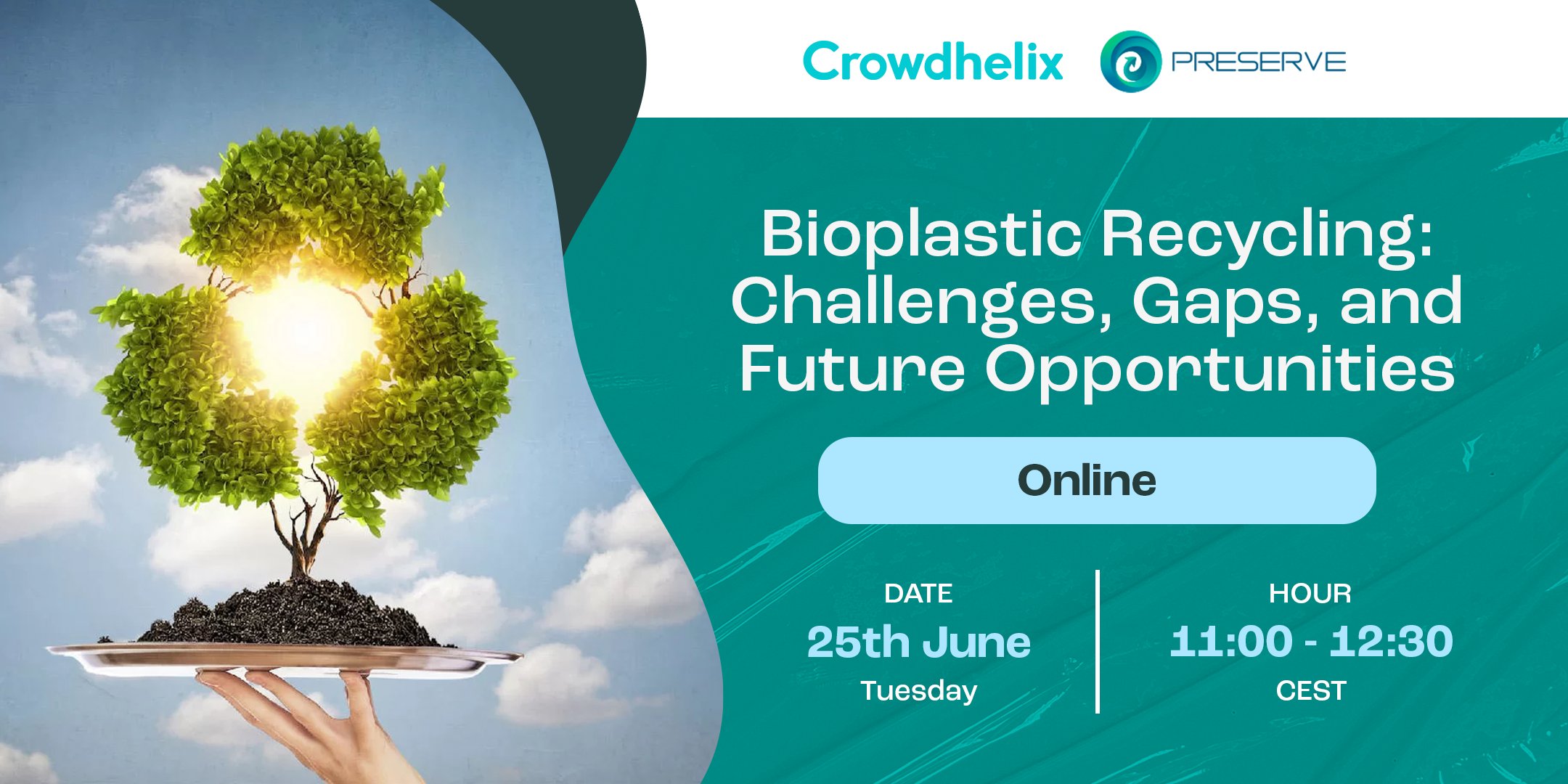 Crowdhelix PRESERVE

Bioplastic Recycling: Challenges, Gaps, and Future Opportunities

Online

DATE
25th June
Tuesday

HOUR
11:00 - 12:30
CEST